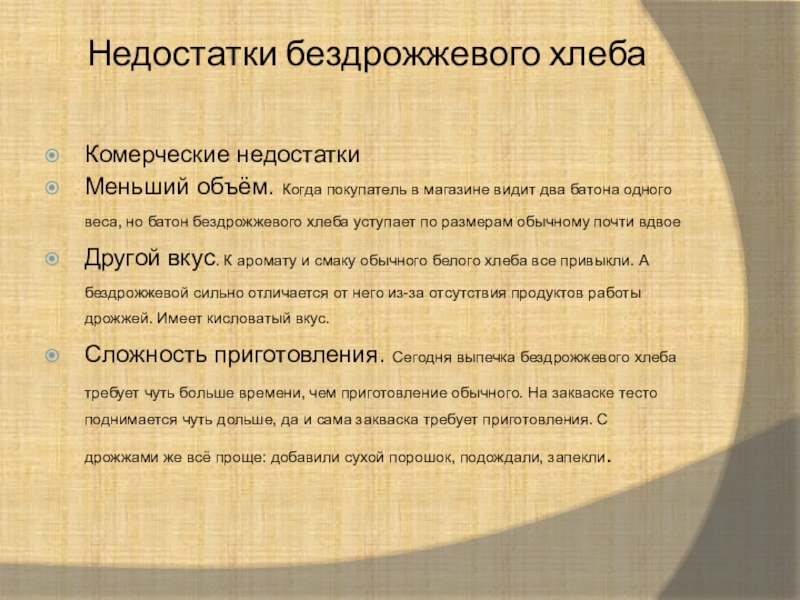 Недостатки бездрожжевого хлеба

Комерческие недостатки

Меньший объём. Когда покупатель в магазине видит два батона одного веса, но батон бездрожжевого хлеба уступает по размерам обычному почти вдвое

Другой вкус. К аромату и смаку обычного белого хлеба все привыкли. А бездрожжевой сильно отличается от него из-за отсутствия продуктов работы дрожжей. Имеет кисловатый вкус.

Сложность приготовления. Сегодня выпечка бездрожжевого хлеба требует чуть больше времени, чем приготовление обычного. На закваске тесто поднимается чуть дольше, да и сама закваска требует приготовления. С дрожжами же всё проще: добавили сухой порошок, подождали, запекли.